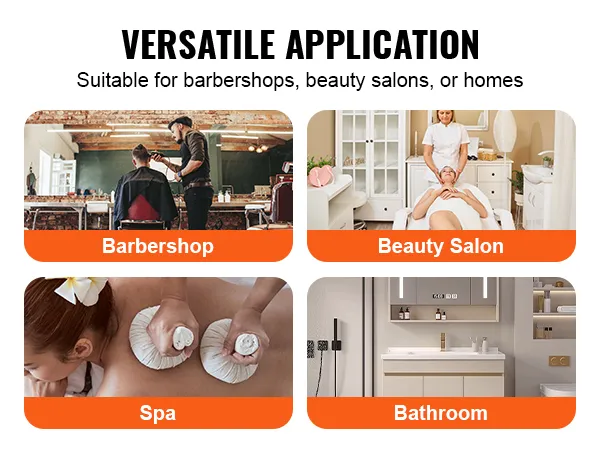 VERSATILE APPLICATION

Suitable for barbershops, beauty salons, or homes

Barbershop

Beauty Salon

Spa

Bathroom